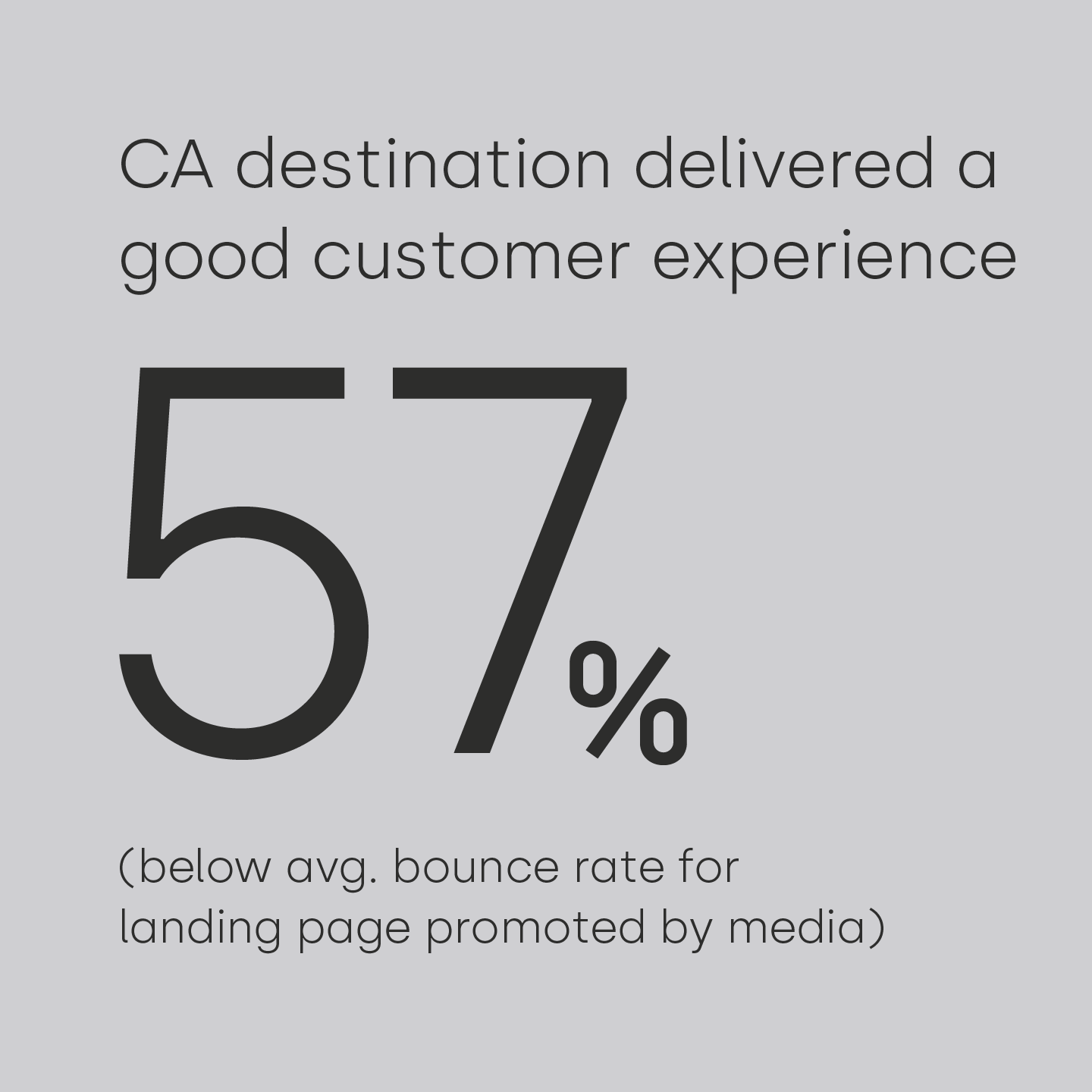 CA destination delivered a good customer experience

57%

(below avg. bounce rate for landing page promoted by media)